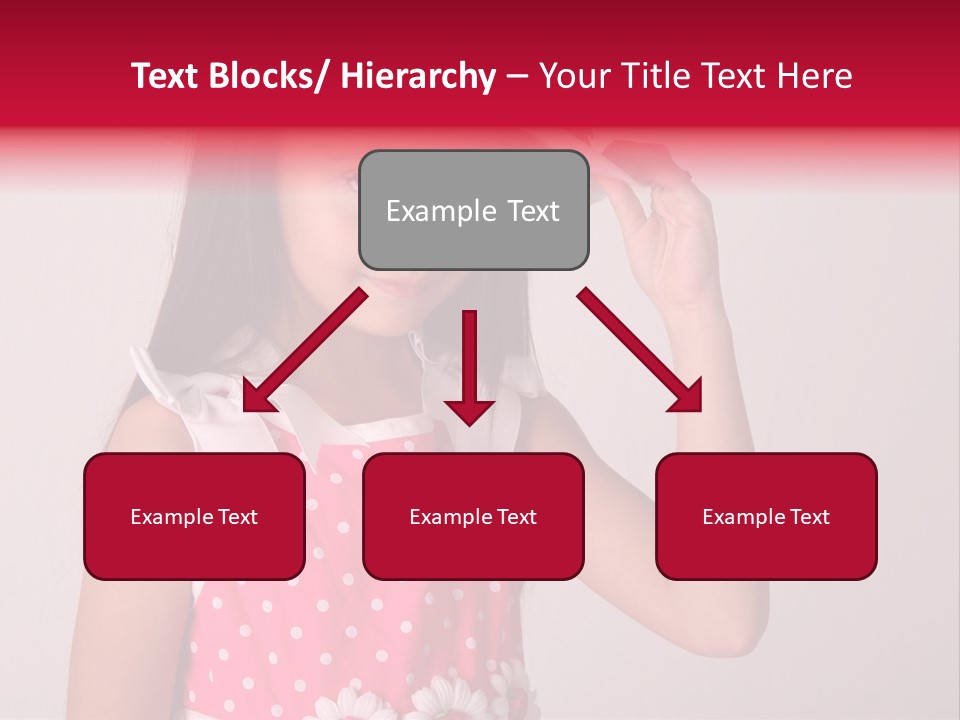 Text Blocks/ Hierarchy – Your Title Text Here

Example Text

Example Text

Example Text

Example Text